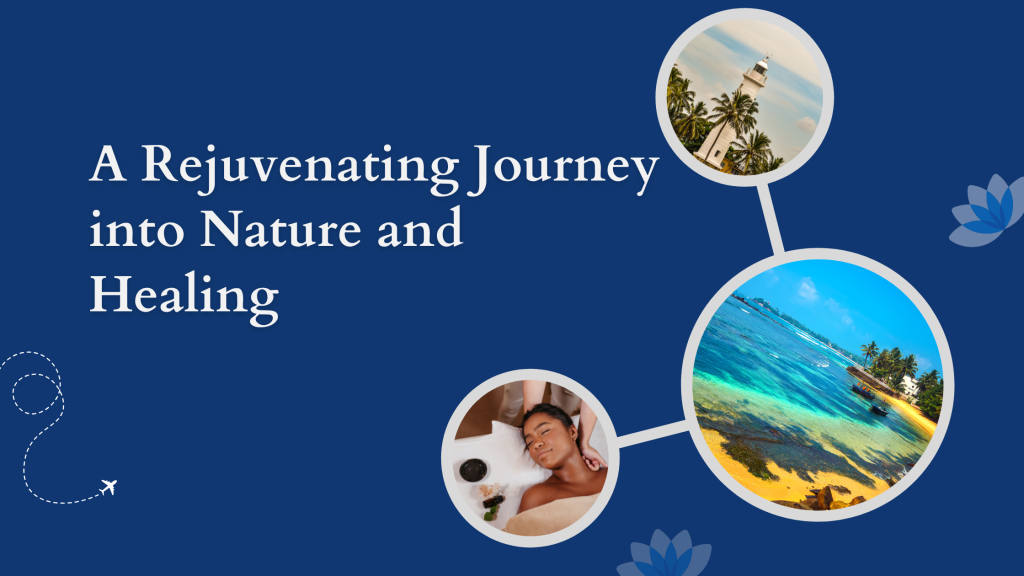 A Rejuvenating Journey into Nature and Healing